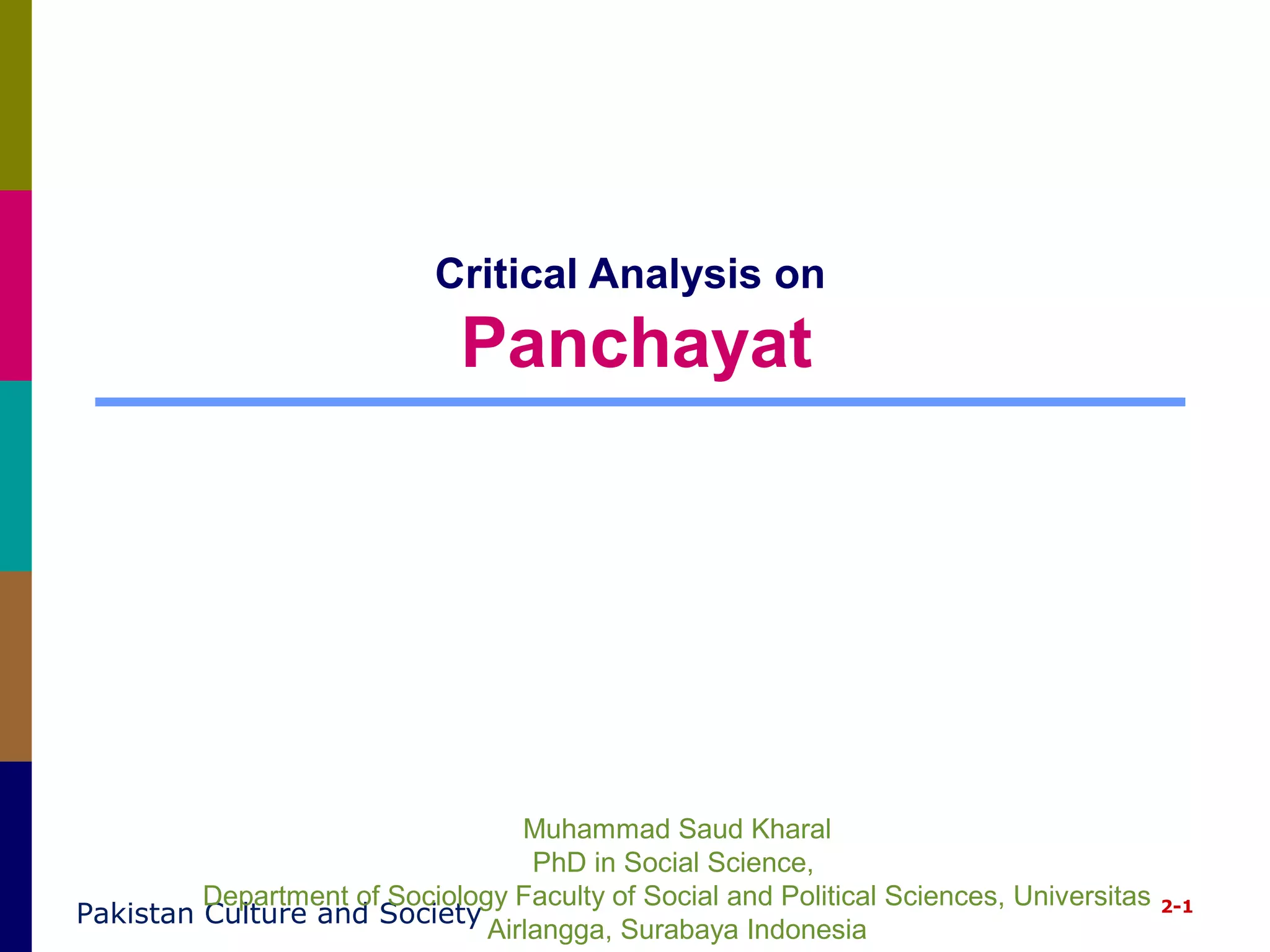 Critical Analysis on
Panchayat

Muhammad Saud Kharal
PhD in Social Science,
Department of Sociology Faculty of Social and Political Sciences, Universitas Airlangga, Surabaya Indonesia

Pakistan Culture and Society

2-1